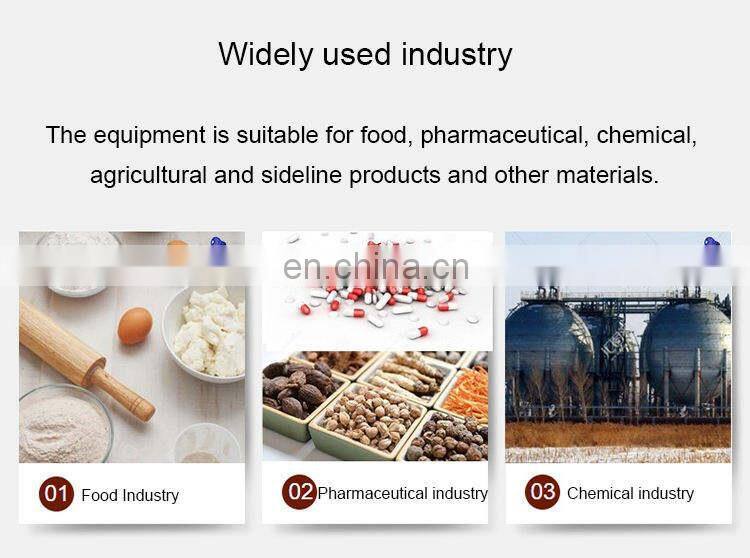 Widely used industry

The equipment is suitable for food, pharmaceutical, chemical, agricultural and sideline products and other materials.

en.china.cn

01 Food Industry

02 Pharmaceutical industry

03 Chemical industry